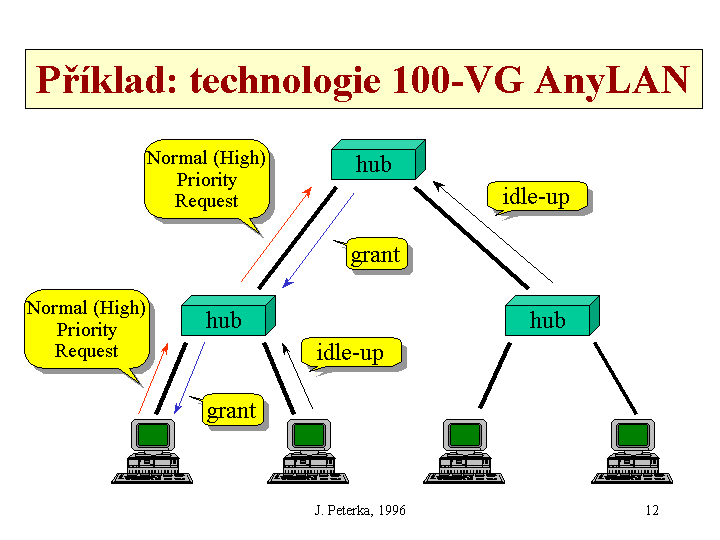 Příklad: technologie 100-VG AnyLAN

Normal (High) Priority Request

hub

idle-up

grant

Normal (High) Priority Request

hub

idle-up

hub

grant

J. Peterka, 1996

12